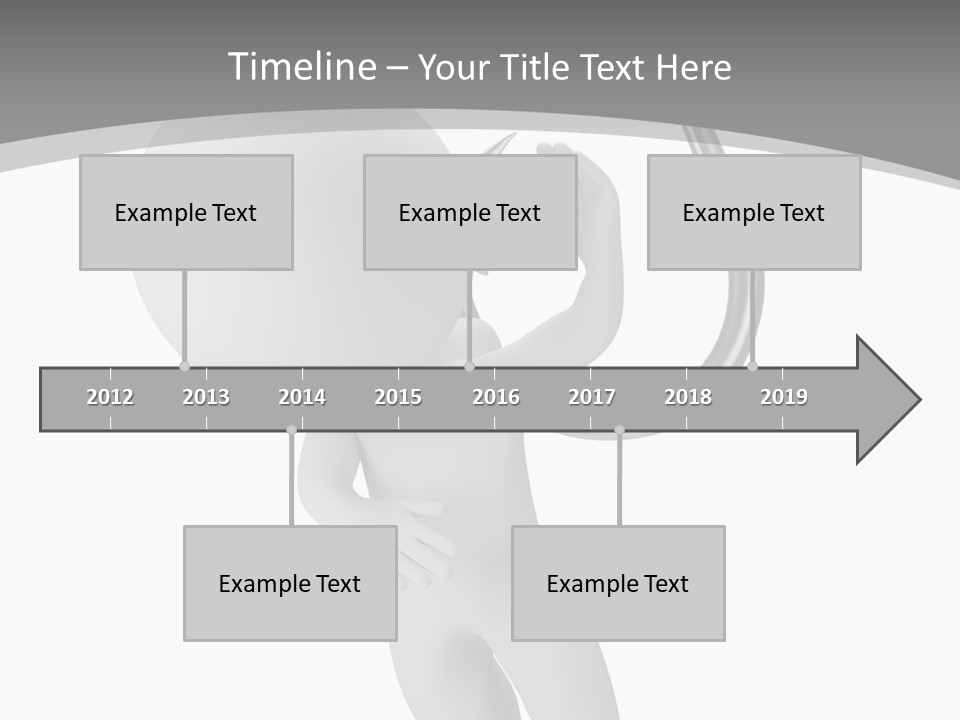 Timeline – Your Title Text Here

Example Text

Example Text

Example Text

2012 2013 2014 2015 2016 2017 2018 2019

Example Text

Example Text